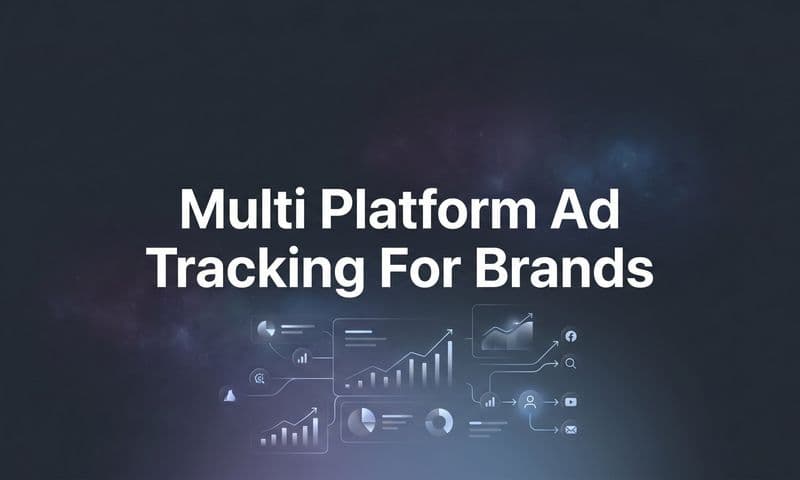 Multi Platform Ad Tracking For Brands